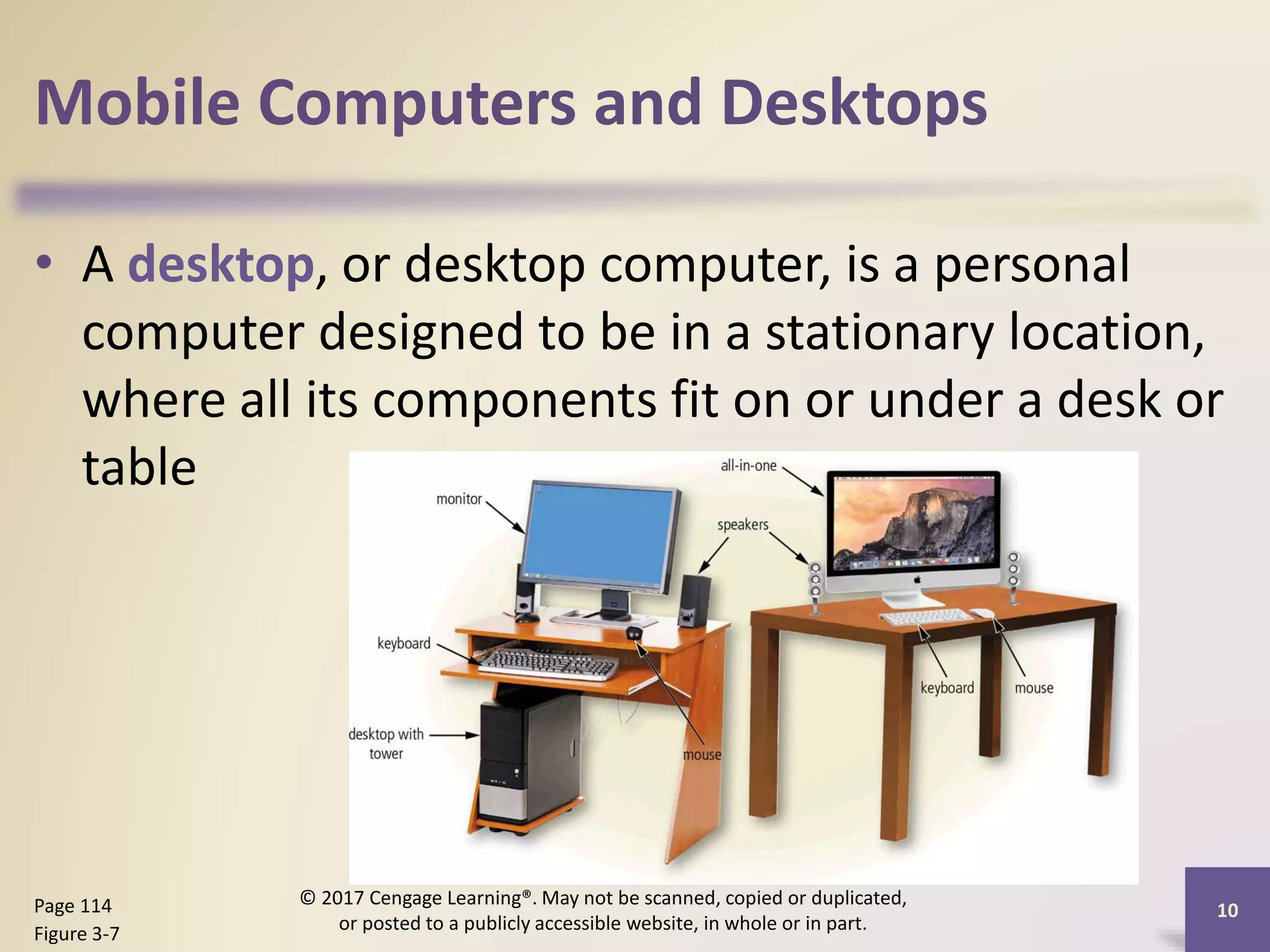 Mobile Computers and Desktops

• A desktop, or desktop computer, is a personal computer designed to be in a stationary location, where all its components fit on or under a desk or table

all-in-one
monitor
speakers
keyboard
desktop with tower
mouse
keyboard
mouse

Page 114
Figure 3-7

© 2017 Cengage Learning®. May not be scanned, copied or duplicated, or posted to a publicly accessible website, in whole or in part.

10